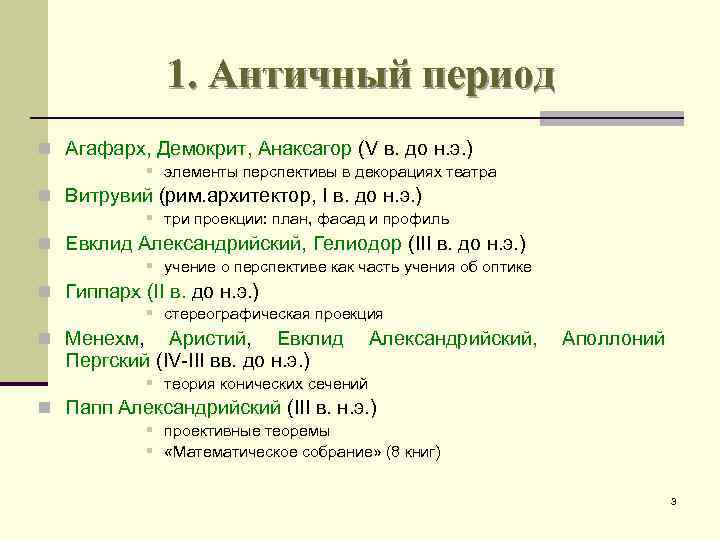 1. Античный период

Агафарх, Демокрит, Анаксагор (V в. до н.э.)
элементы перспективы в декорациях театра

Витрувий (рим.архитектор, I в. до н.э.)
три проекции: план, фасад и профиль

Евклид Александрийский, Гелиодор (III в. до н.э.)
учение о перспективе как часть учения об оптике

Гиппарх (II в. до н.э.)
стереографическая проекция

Менехм, Аристий, Евклид Александрийский, Аполлоний Пергский (IV-III вв. до н.э.)
теория конических сечений

Папп Александрийский (III в. н.э.)
проективные теоремы
«Математическое собрание» (8 книг)

3